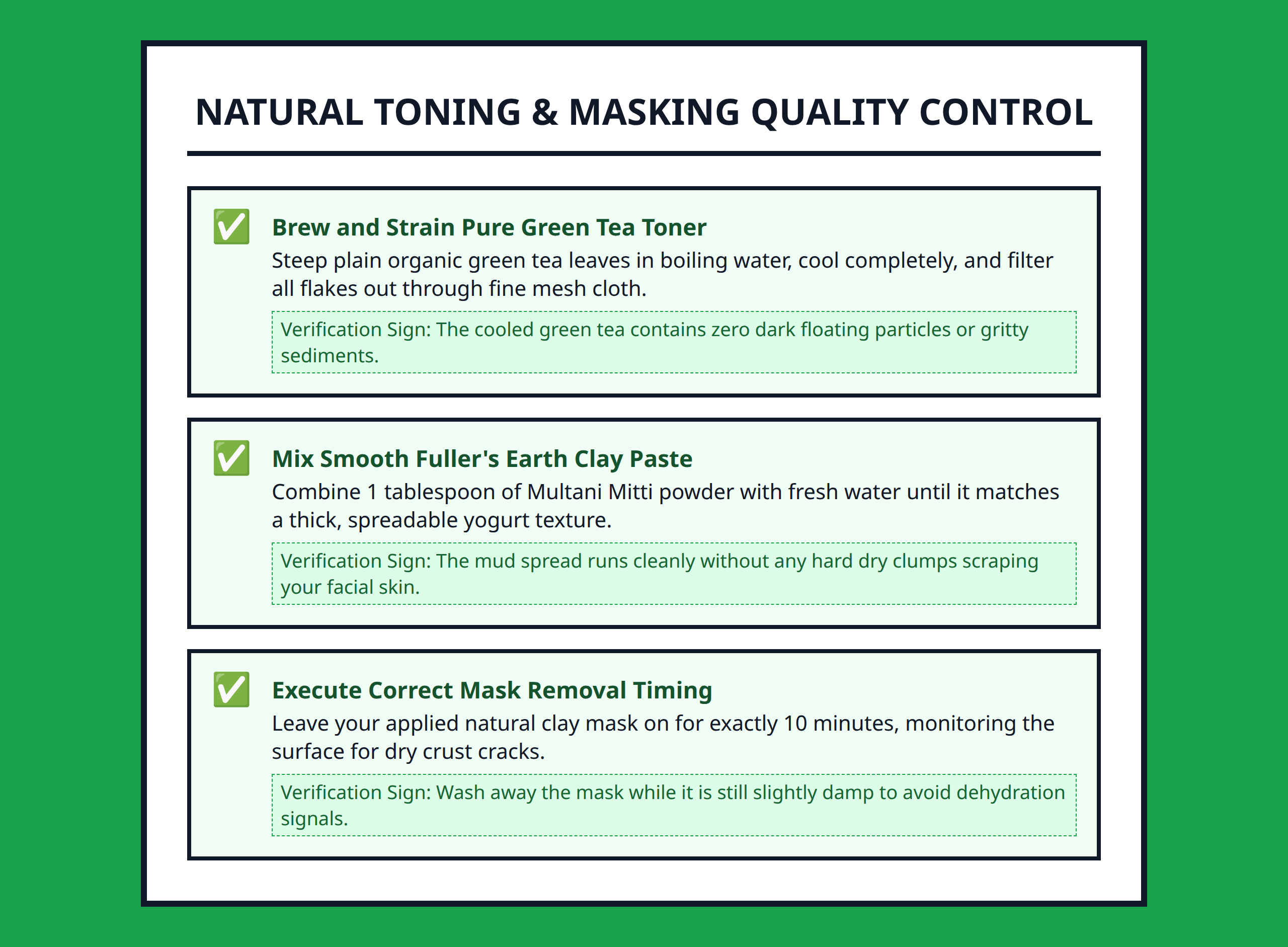 NATURAL TONING & MASKING QUALITY CONTROL

✅ Brew and Strain Pure Green Tea Toner

Steep plain organic green tea leaves in boiling water, cool completely, and filter all flakes out through fine mesh cloth.

Verification Sign: The cooled green tea contains zero dark floating particles or gritty sediments.

✅ Mix Smooth Fuller's Earth Clay Paste

Combine 1 tablespoon of Multani Mitti powder with fresh water until it matches a thick, spreadable yogurt texture.

Verification Sign: The mud spread runs cleanly without any hard dry clumps scraping your facial skin.

✅ Execute Correct Mask Removal Timing

Leave your applied natural clay mask on for exactly 10 minutes, monitoring the surface for dry crust cracks.

Verification Sign: Wash away the mask while it is still slightly damp to avoid dehydration signals.